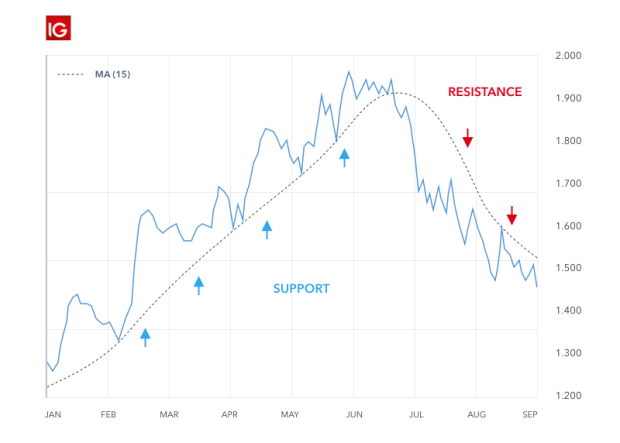 IG

MA (15)

RESISTANCE

SUPPORT

2.000
1.900
1.800
1.700
1.600
1.500
1.400
1.300
1.200

JAN FEB MAR APR MAY JUN JUL AUG SEP